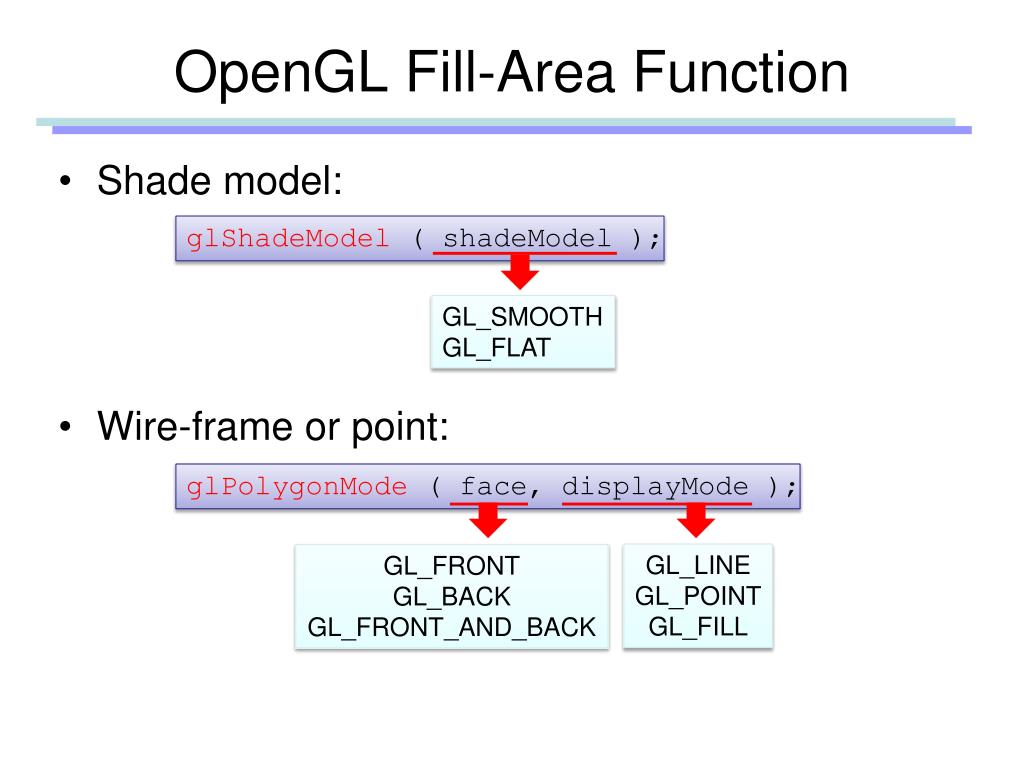 OpenGL Fill-Area Function

• Shade model:

glShadeModel ( shadeModel );

GL_SMOOTH
GL_FLAT

• Wire-frame or point:

glPolygonMode ( face, displayMode );

GL_FRONT
GL_BACK
GL_FRONT_AND_BACK

GL_LINE
GL_POINT
GL_FILL